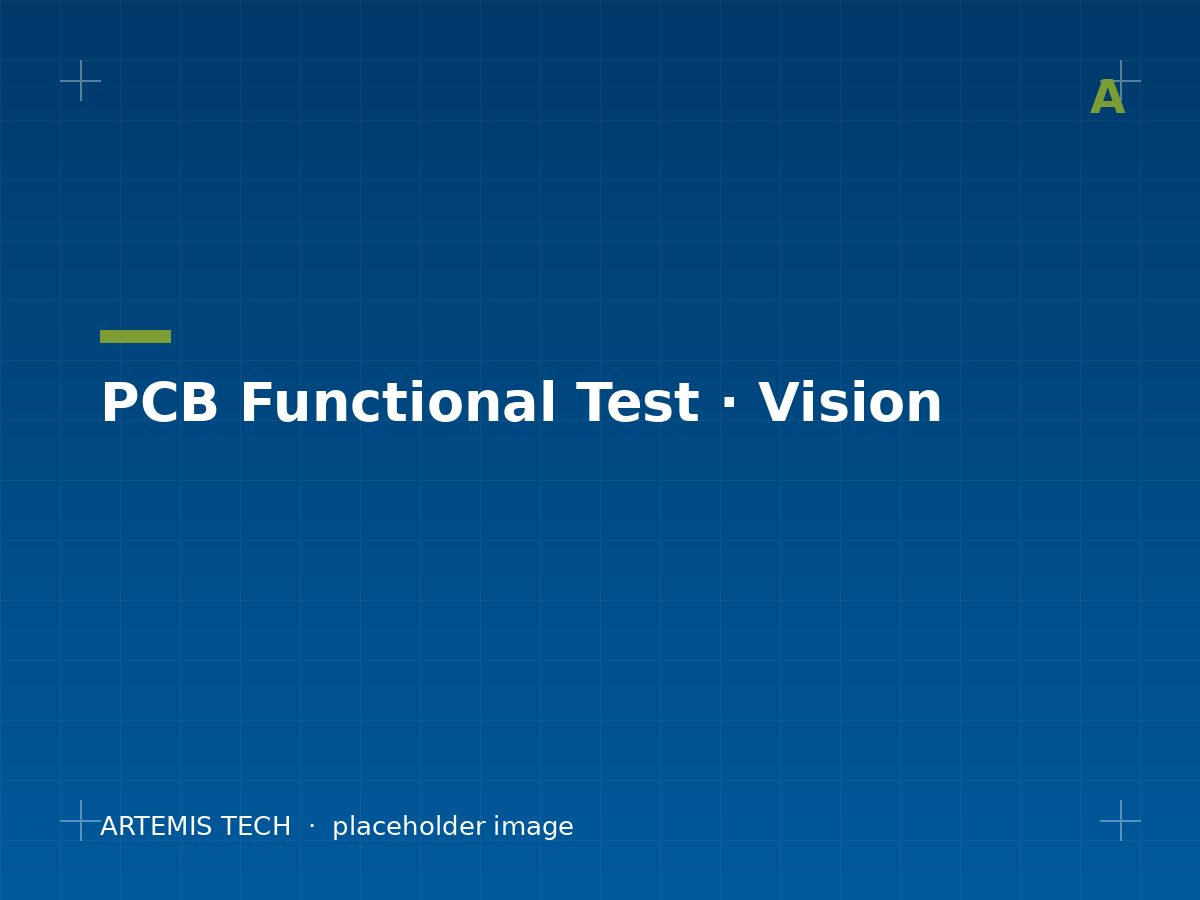 A

PCB Functional Test · Vision

ARTEMIS TECH · placeholder image